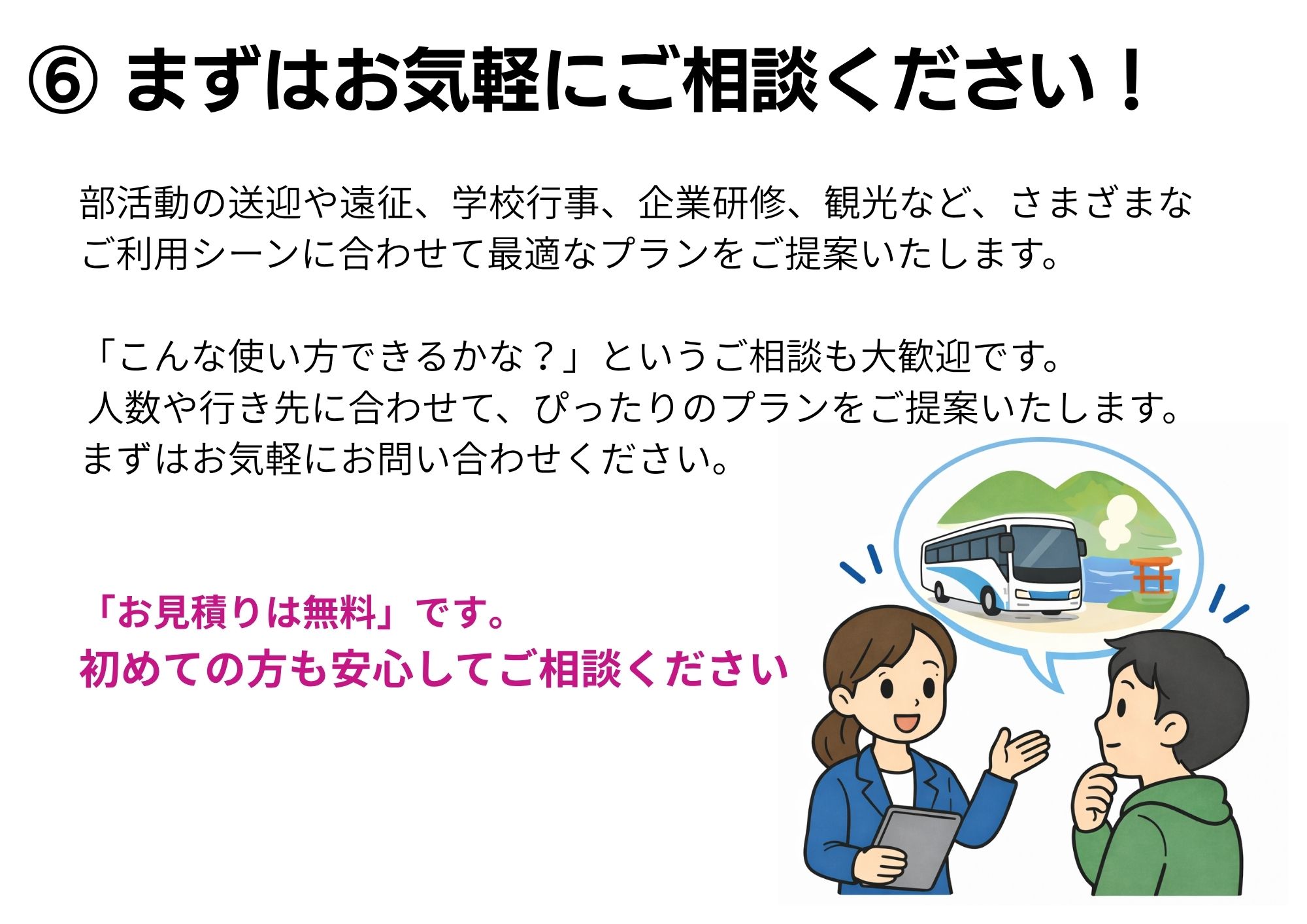 ⑥ まずはお気軽にご相談ください！

部活動の送迎や遠征、学校行事、企業研修、観光など、さまざまなご利用シーンに合わせて最適なプランをご提案いたします。

「こんな使い方できるかな？」というご相談も大歓迎です。
人数や行き先に合わせて、ぴったりのプランをご提案いたします。
まずはお気軽にお問い合わせください。

「お見積りは無料」です。
初めての方も安心してご相談ください